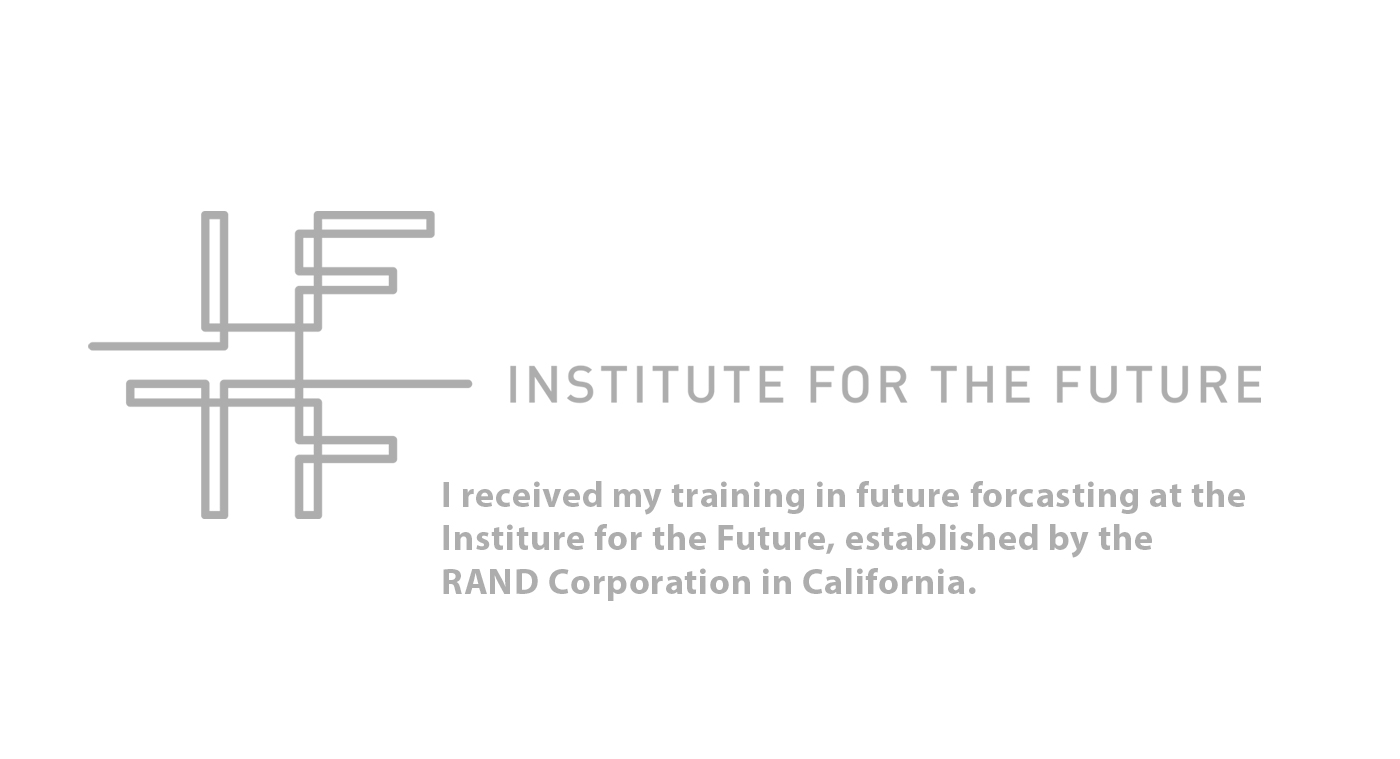 INSTITUTE FOR THE FUTURE

I received my training in future forcasting at the Institure for the Future, established by the RAND Corporation in California.